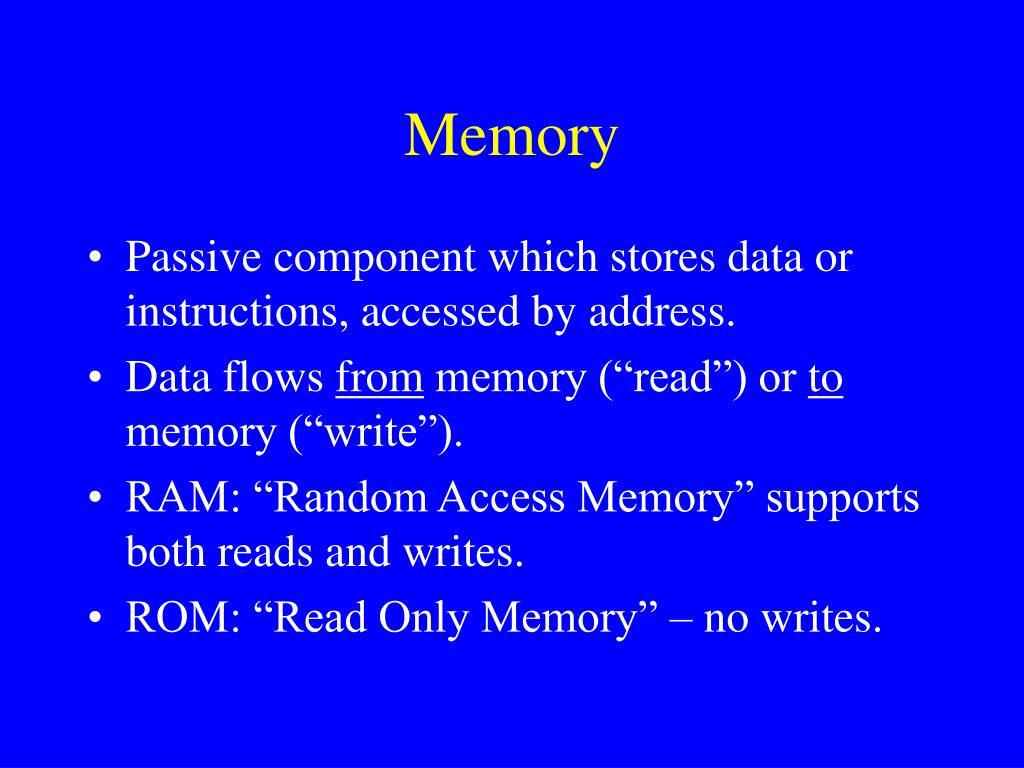 Memory

• Passive component which stores data or instructions, accessed by address.
• Data flows from memory (“read”) or to memory (“write”).
• RAM: “Random Access Memory” supports both reads and writes.
• ROM: “Read Only Memory” – no writes.